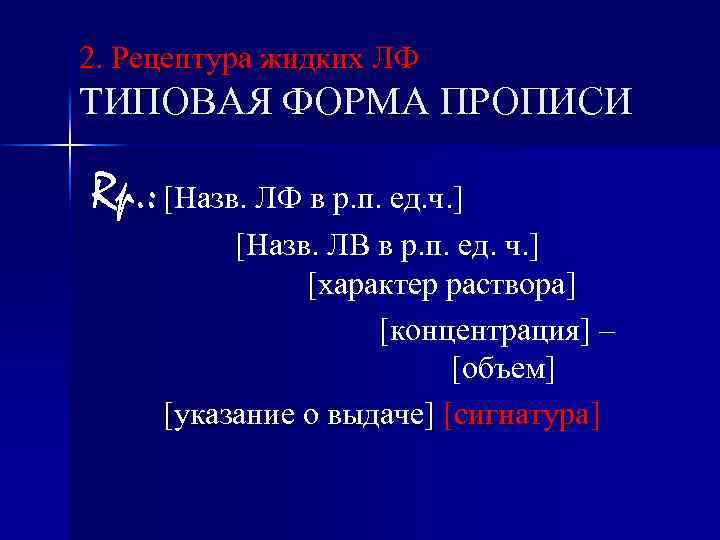 2. Рецептура жидких ЛФ
ТИПОВАЯ ФОРМА ПРОПИСИ

Rp.: [Назв. ЛФ в р.п. ед.ч.]

[Назв. ЛВ в р.п. ед. ч.]

[характер раствора]

[концентрация] –

[объем]

[указание о выдаче] [сигнатура]